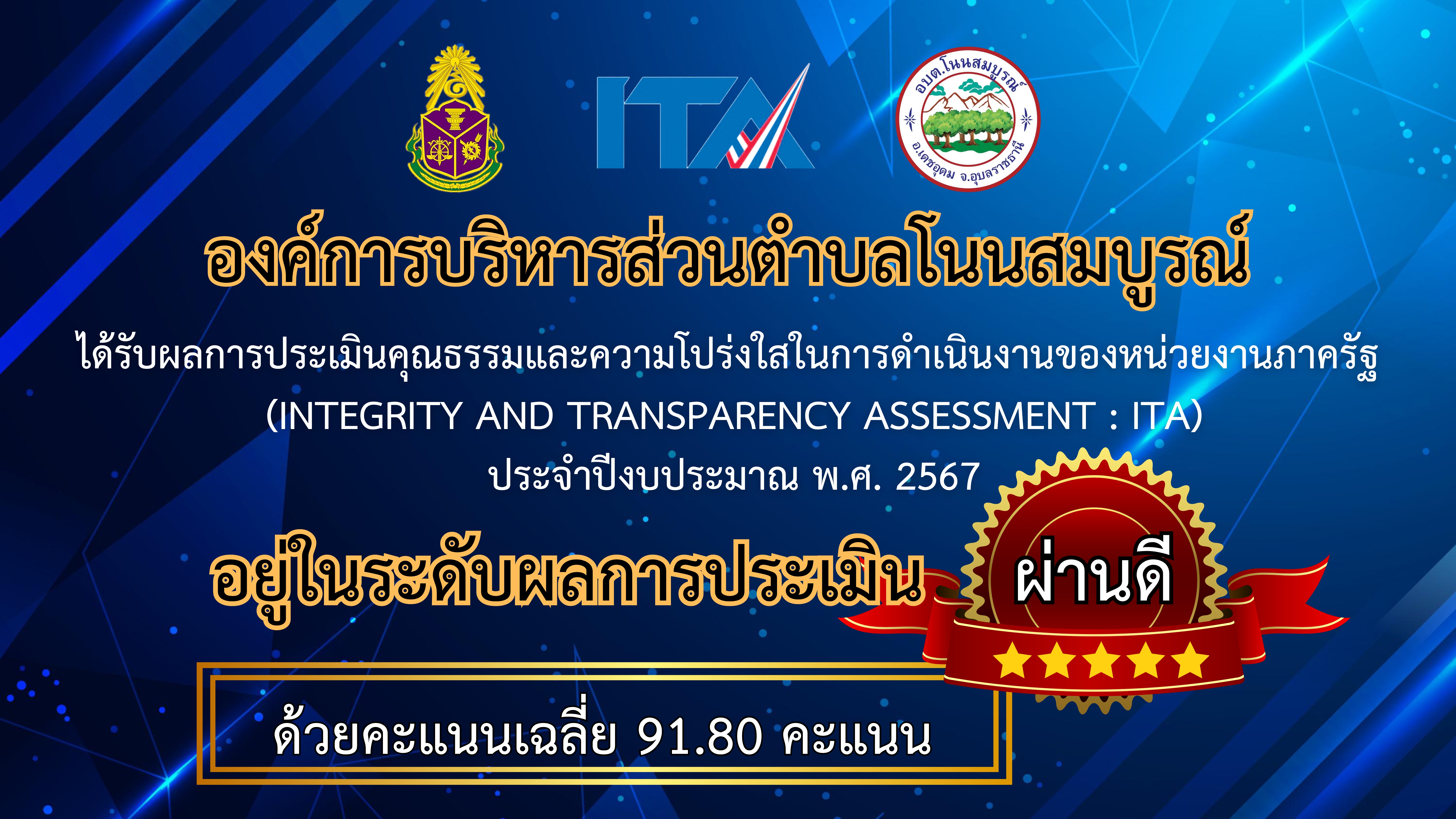 ITA

อบต.โนนสมบูรณ์
อ.เดชอุดม จ.อุบลราชธานี

องค์การบริหารส่วนตำบลโนนสมบูรณ์

ได้รับผลการประเมินคุณธรรมและความโปร่งใสในการดำเนินงานของหน่วยงานภาครัฐ
(INTEGRITY AND TRANSPARENCY ASSESSMENT : ITA)
ประจำปีงบประมาณ พ.ศ. 2567

อยู่ในระดับผลการประเมิน ผ่านดี

ด้วยคะแนนเฉลี่ย 91.80 คะแนน